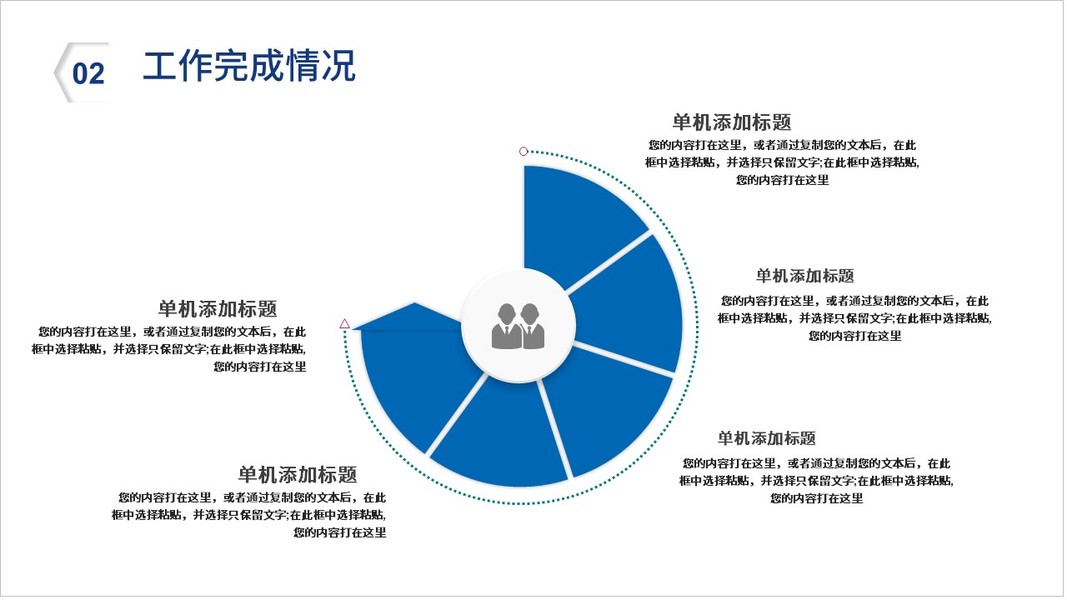 02 工作完成情况

单机添加标题
您的内容打在这里，或者通过复制您的文本后，在此框中选择粘贴，并选择只保留文字;在此框中选择粘贴，您的内容打在这里

单机添加标题
您的内容打在这里，或者通过复制您的文本后，在此框中选择粘贴，并选择只保留文字;在此框中选择粘贴，您的内容打在这里

单机添加标题
您的内容打在这里，或者通过复制您的文本后，在此框中选择粘贴，并选择只保留文字;在此框中选择粘贴，您的内容打在这里

单机添加标题
您的内容打在这里，或者通过复制您的文本后，在此框中选择粘贴，并选择只保留文字;在此框中选择粘贴，您的内容打在这里

单机添加标题
您的内容打在这里，或者通过复制您的文本后，在此框中选择粘贴，并选择只保留文字;在此框中选择粘贴，您的内容打在这里